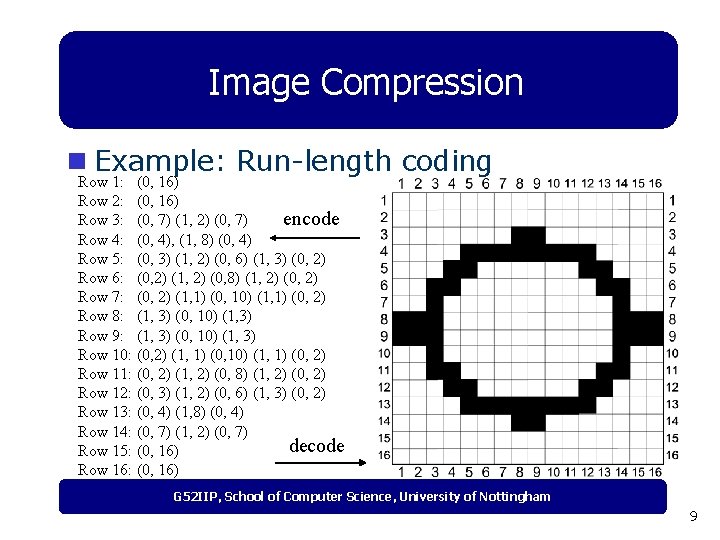 Image Compression

Example: Run-length coding

Row 1: (0, 16)
Row 2: (0, 16)
Row 3: (0, 7) (1, 2) (0, 7)
Row 4: (0, 4), (1, 8) (0, 4)
Row 5: (0, 3) (1, 2) (0, 6) (1, 3) (0, 2)
Row 6: (0,2) (1, 2) (0,8) (1, 2) (0, 2)
Row 7: (0, 2) (1,1) (0, 10) (1,1) (0, 2)
Row 8: (1, 3) (0, 10) (1,3)
Row 9: (1, 3) (0, 10) (1, 3)
Row 10: (0,2) (1, 1) (0,10) (1, 1) (0, 2)
Row 11: (0, 2) (1, 2) (0, 8) (1, 2) (0, 2)
Row 12: (0, 3) (1, 2) (0, 6) (1, 3) (0, 2)
Row 13: (0, 4) (1,8) (0, 4)
Row 14: (0, 7) (1, 2) (0, 7)
Row 15: (0, 16)
Row 16: (0, 16)

encode

decode

1 2 3 4 5 6 7 8 9 10 11 12 13 14 15 16

1 2 3 4 5 6 7 8 9 10 11 12 13 14 15 16

1 2 3 4 5 6 7 8 9 10 11 12 13 14 15 16

1 2 3 4 5 6 7 8 9 10 11 12 13 14 15 16

G52IIP, School of Computer Science, University of Nottingham

9